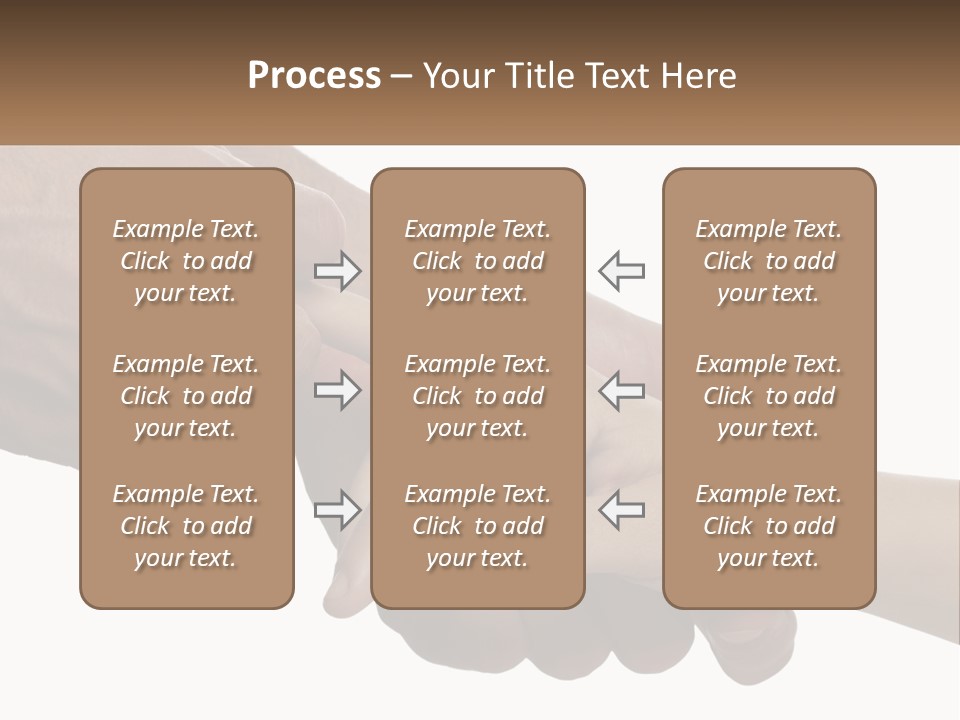 Process – Your Title Text Here

Example Text. Click to add your text.

Example Text. Click to add your text.

Example Text. Click to add your text.

Example Text. Click to add your text.

Example Text. Click to add your text.

Example Text. Click to add your text.

Example Text. Click to add your text.

Example Text. Click to add your text.

Example Text. Click to add your text.